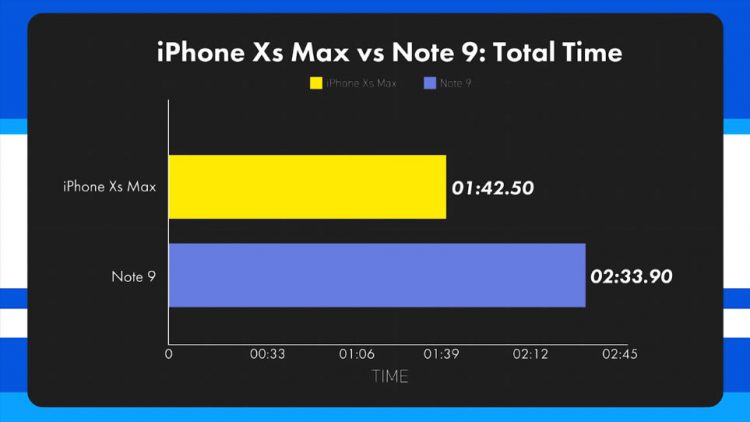 iPhone Xs Max vs Note 9: Total Time

iPhone Xs Max
Note 9

iPhone Xs Max
01:42.50

Note 9
02:33.90

0
00:33
01:06
01:39
02:12
02:45

TIME